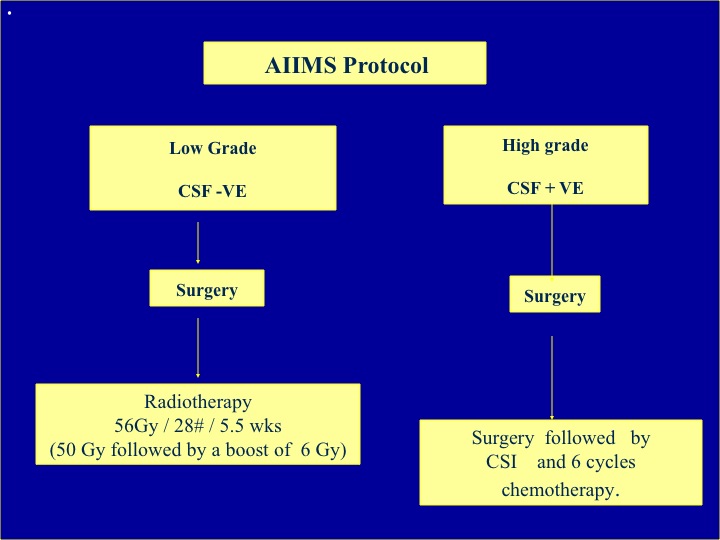 AIIMS Protocol

Low Grade

CSF -VE

Surgery

Radiotherapy
56Gy / 28# / 5.5 wks
(50 Gy followed by a boost of 6 Gy)

High grade

CSF + VE

Surgery

Surgery followed by CSI and 6 cycles chemotherapy.